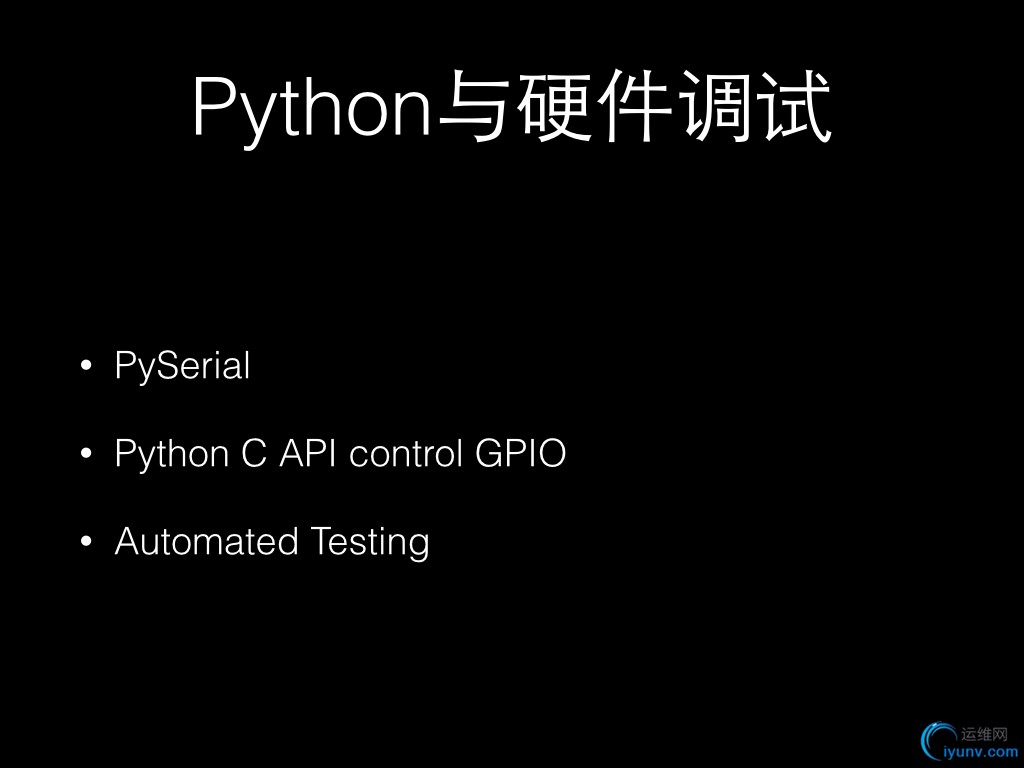 Python与硬件调试

• PySerial

• Python C API control GPIO

• Automated Testing

运维网
iyunv.com